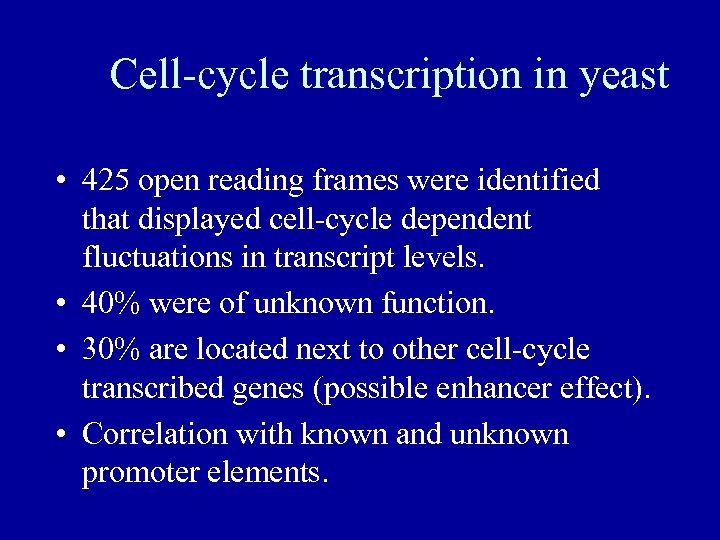 Cell-cycle transcription in yeast

• 425 open reading frames were identified that displayed cell-cycle dependent fluctuations in transcript levels.
• 40% were of unknown function.
• 30% are located next to other cell-cycle transcribed genes (possible enhancer effect).
• Correlation with known and unknown promoter elements.